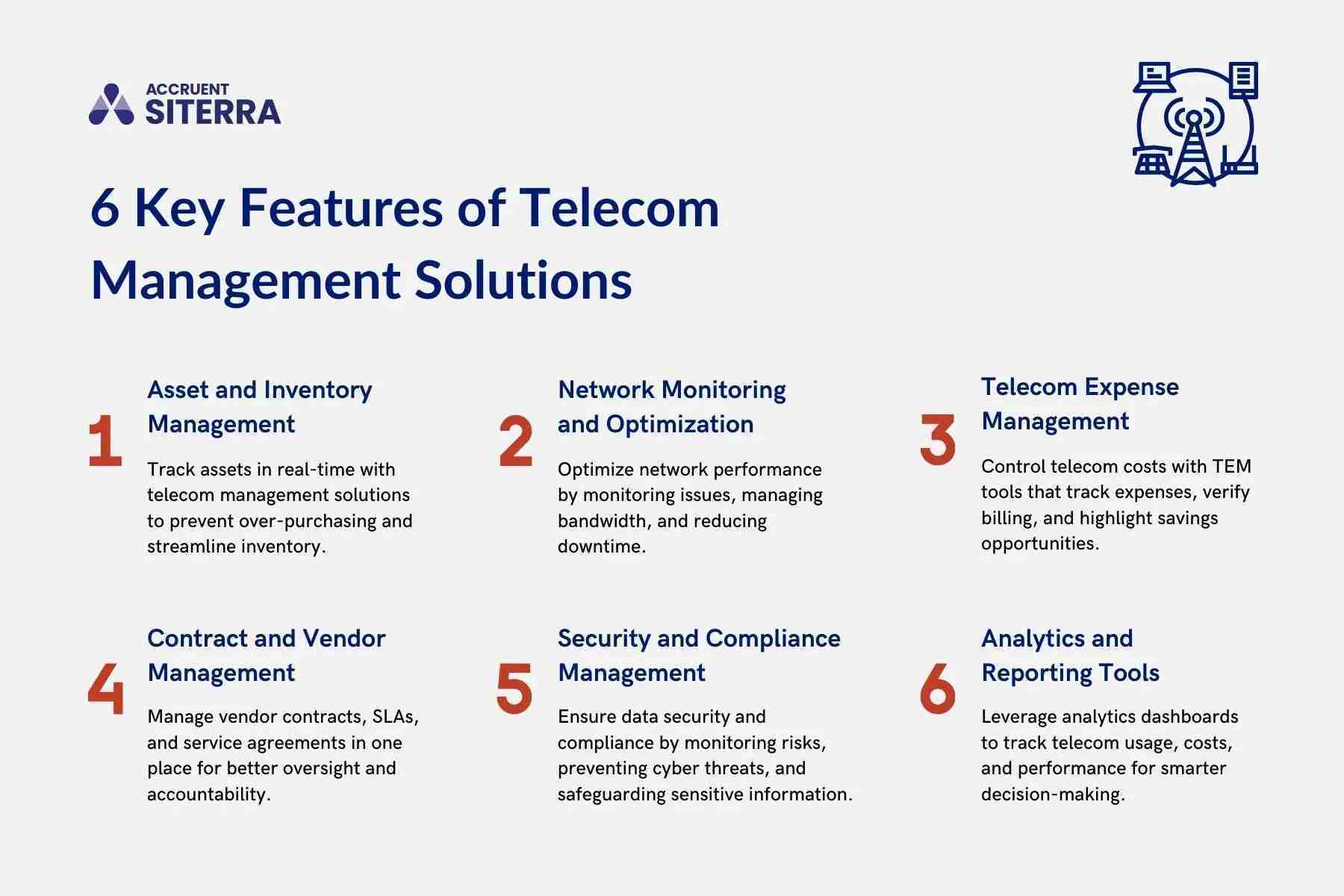 ACCRUENT
SITERRA

6 Key Features of Telecom Management Solutions

1
Asset and Inventory Management
Track assets in real-time with telecom management solutions to prevent over-purchasing and streamline inventory.

2
Network Monitoring and Optimization
Optimize network performance by monitoring issues, managing bandwidth, and reducing downtime.

3
Telecom Expense Management
Control telecom costs with TEM tools that track expenses, verify billing, and highlight savings opportunities.

4
Contract and Vendor Management
Manage vendor contracts, SLAs, and service agreements in one place for better oversight and accountability.

5
Security and Compliance Management
Ensure data security and compliance by monitoring risks, preventing cyber threats, and safeguarding sensitive information.

6
Analytics and Reporting Tools
Leverage analytics dashboards to track telecom usage, costs, and performance for smarter decision-making.